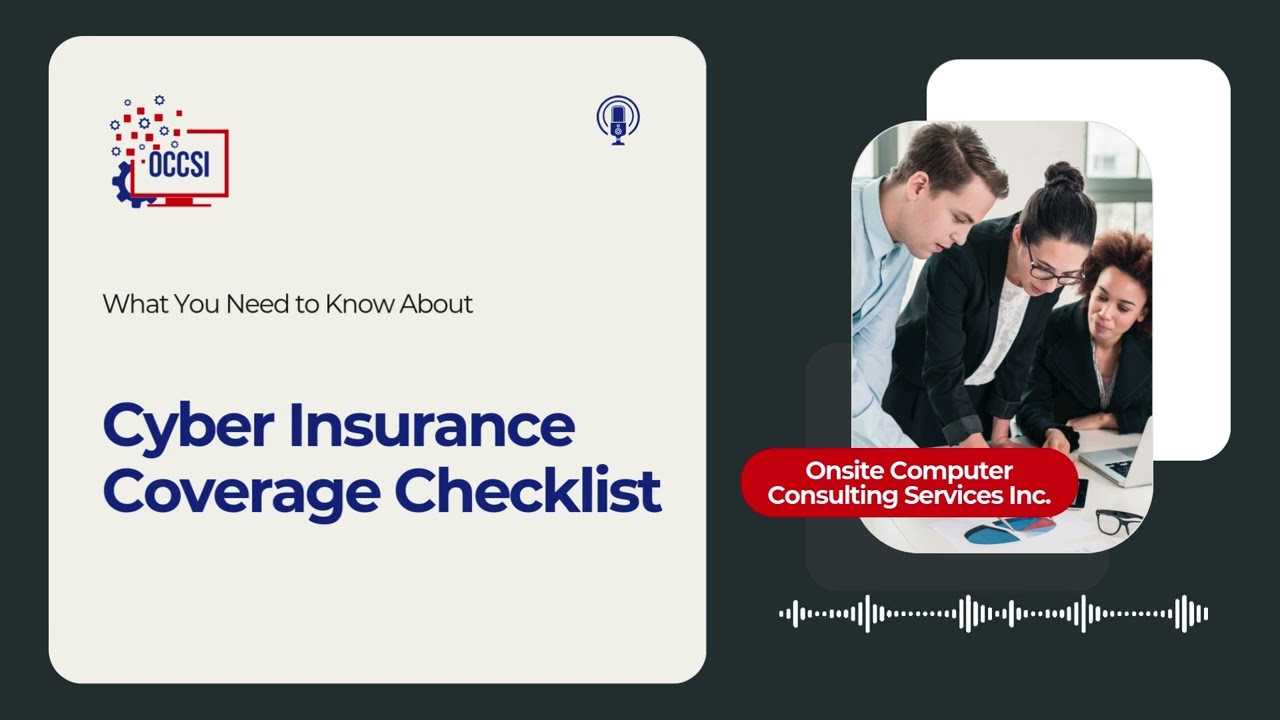 OCCSI

What You Need to Know About

Cyber Insurance Coverage Checklist

Onsite Computer Consulting Services Inc.